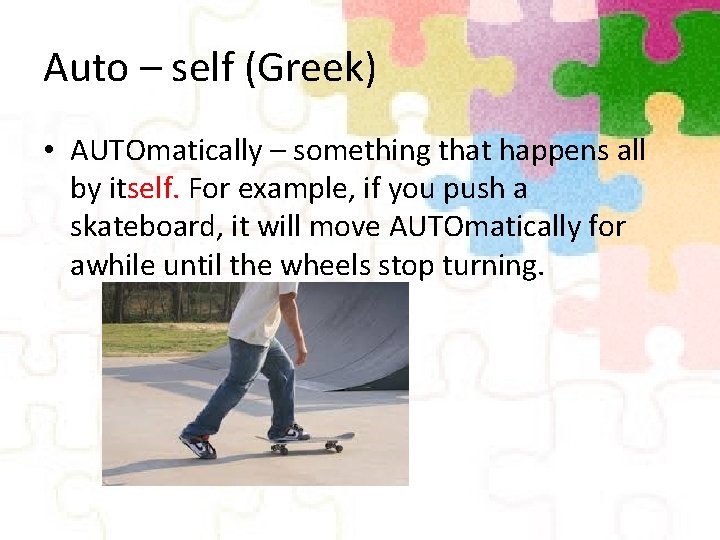 Auto – self (Greek)

• AUTOmatically – something that happens all by itself. For example, if you push a skateboard, it will move AUTOmatically for awhile until the wheels stop turning.